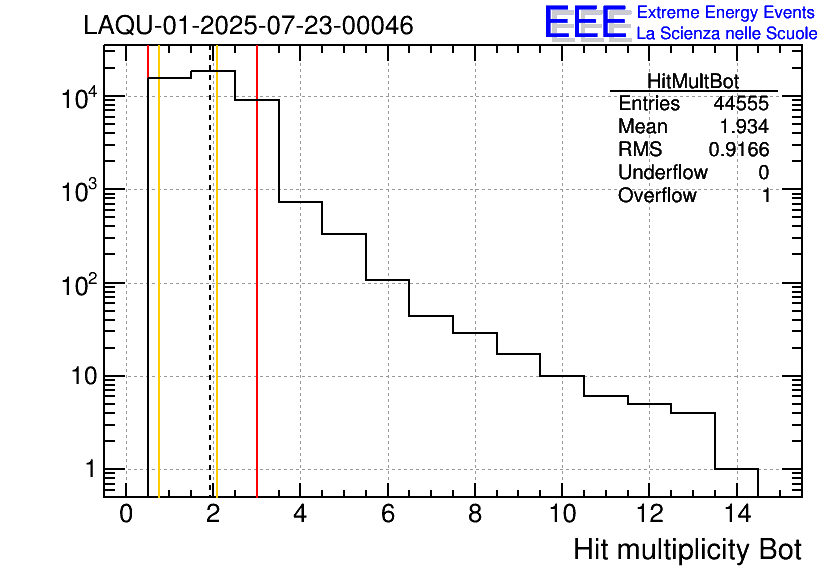 LAQU-01-2025-07-23-00046

EEE Extreme Energy Events
La Scienza nelle Scuole

| HitMultBot | |
|---|---|
| Entries | 44555 |
| Mean | 1.934 |
| RMS | 0.9166 |
| Underflow | 0 |
| Overflow | 1 |

$10^4$
$10^3$
$10^2$
10
1

0 2 4 6 8 10 12 14

Hit multiplicity Bot